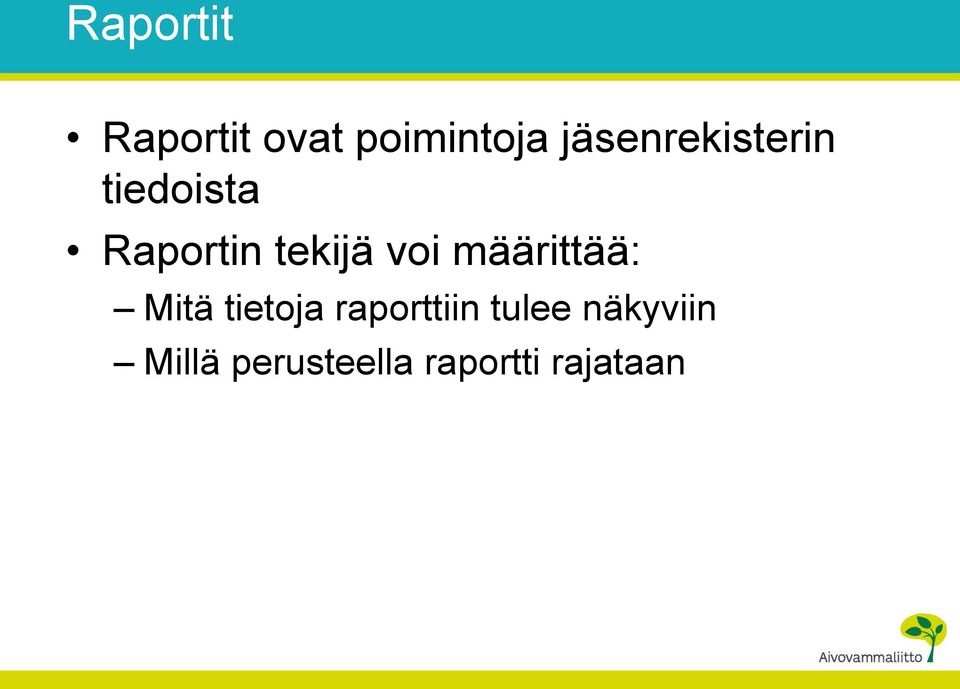 Raportit

• Raportit ovat poimintoja jäsenrekisterin tiedoista

• Raportin tekijä voi määrittää:

– Mitä tietoja raporttiin tulee näkyviin

– Millä perusteella raportti rajataan

Aivovammaliitto